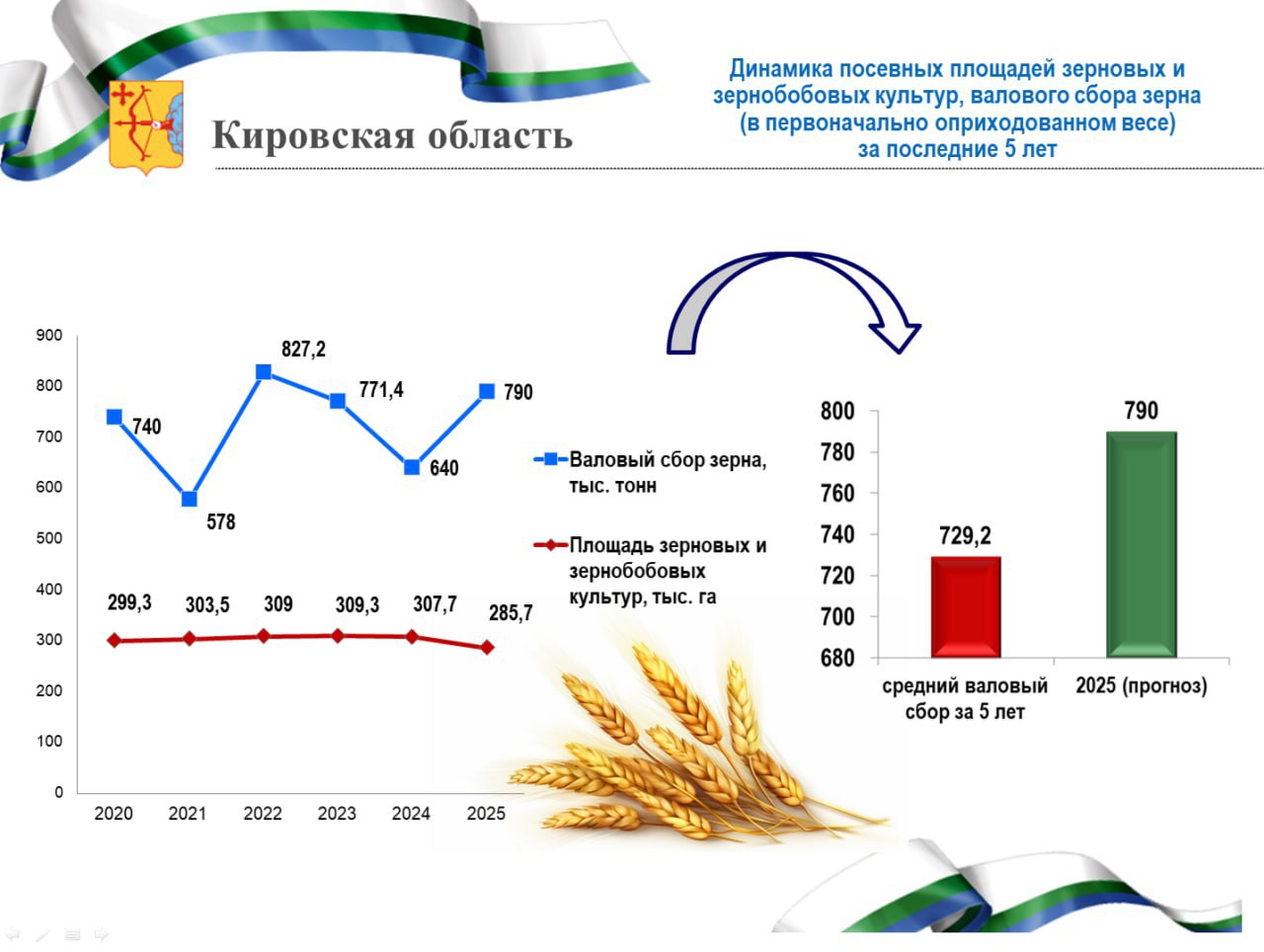 Кировская область

Динамика посевных площадей зерновых и зернобобовых культур, валового сбора зерна (в первоначально оприходованном весе) за последние 5 лет

900
800
700
600
500
400
300
200
100
0

740
578
827,2
771,4
640
790

299,3
303,5
309
309,3
307,7
285,7

2020
2021
2022
2023
2024
2025

Валовый сбор зерна, тыс. тонн
Площадь зерновых и зернобобовых культур, тыс. га

800
780
760
740
720
700
680

729,2
790

средний валовый сбор за 5 лет
2025 (прогноз)